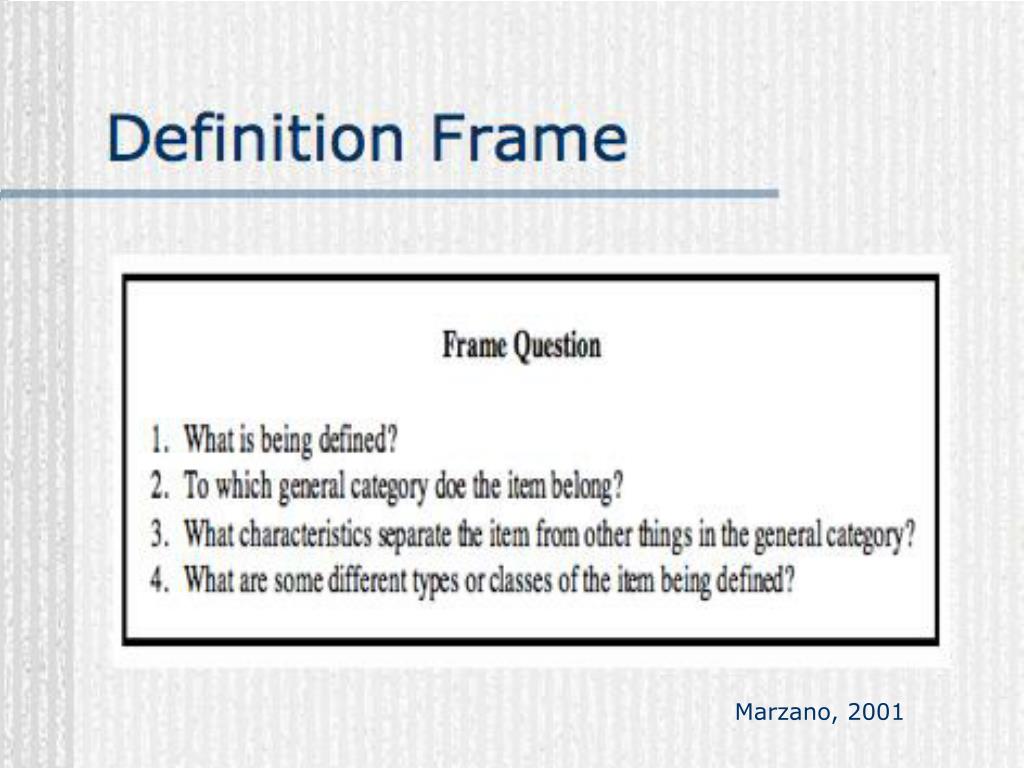 Definition Frame

Frame Question

1. What is being defined?
2. To which general category doe the item belong?
3. What characteristics separate the item from other things in the general category?
4. What are some different types or classes of the item being defined?

Marzano, 2001